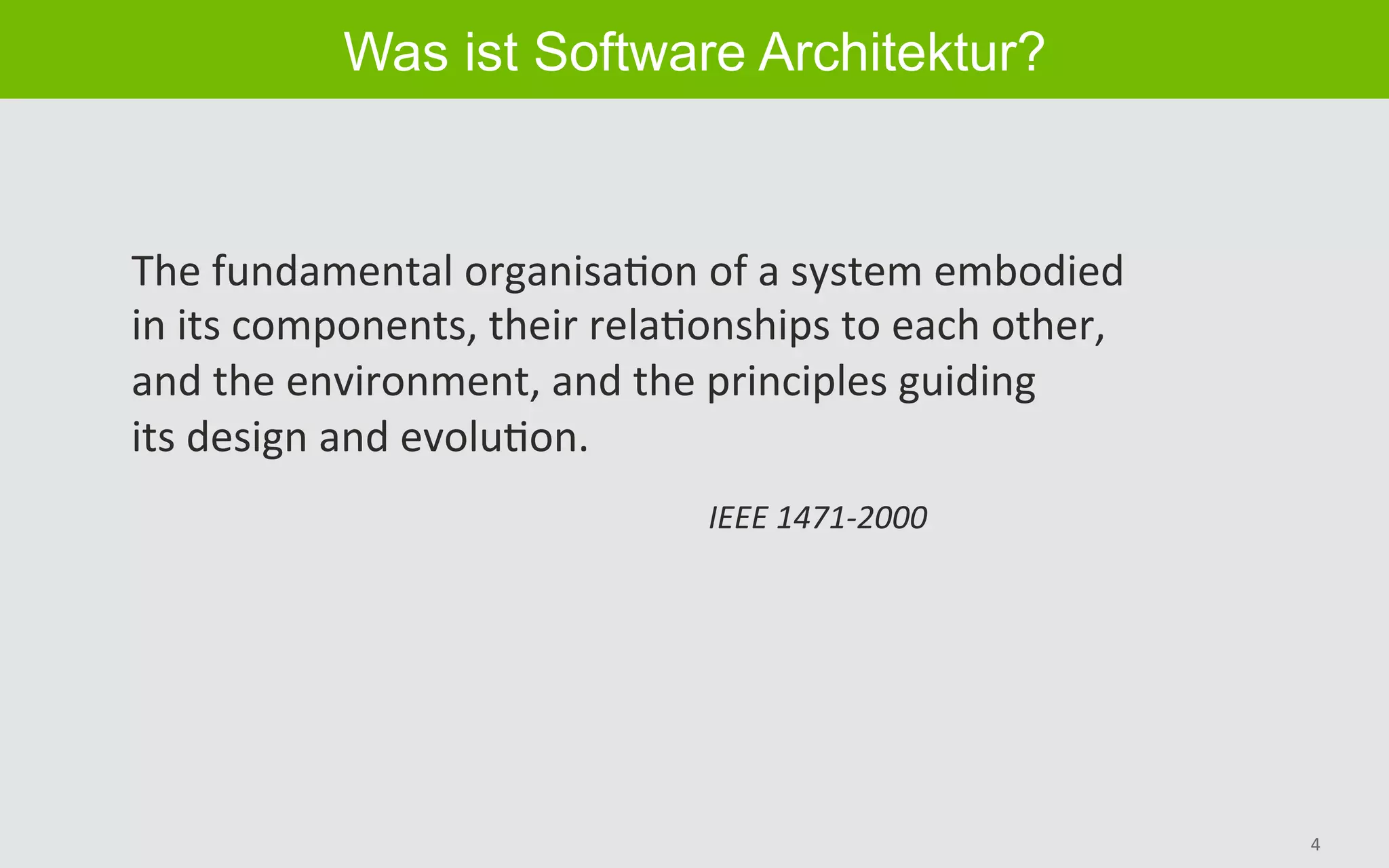 Was ist Software Architektur?

The fundamental organisation of a system embodied in its components, their relationships to each other, and the environment, and the principles guiding its design and evolution.

IEEE 1471-2000

4